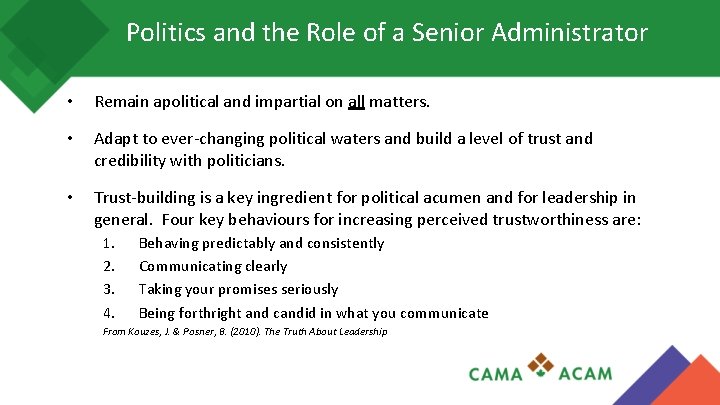 Politics and the Role of a Senior Administrator

• Remain apolitical and impartial on all matters.

• Adapt to ever-changing political waters and build a level of trust and credibility with politicians.

• Trust-building is a key ingredient for political acumen and for leadership in general. Four key behaviours for increasing perceived trustworthiness are:
1. Behaving predictably and consistently
2. Communicating clearly
3. Taking your promises seriously
4. Being forthright and candid in what you communicate

From Kouzes, J. & Posner, B. (2010). The Truth About Leadership

CAMA ACAM